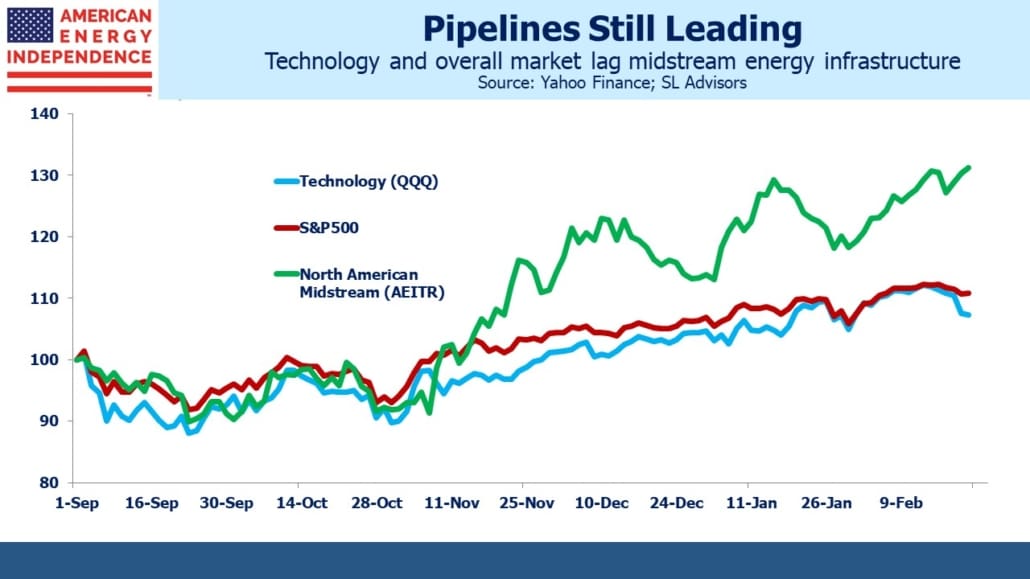 AMERICAN ENERGY INDEPENDENCE

Pipelines Still Leading

Technology and overall market lag midstream energy infrastructure

Source: Yahoo Finance; SL Advisors

140
130
120
110
100
90
80

Technology (QQQ)
S&P500
North American Midstream (AEITR)

1-Sep
16-Sep
30-Sep
14-Oct
28-Oct
11-Nov
25-Nov
10-Dec
24-Dec
11-Jan
26-Jan
9-Feb